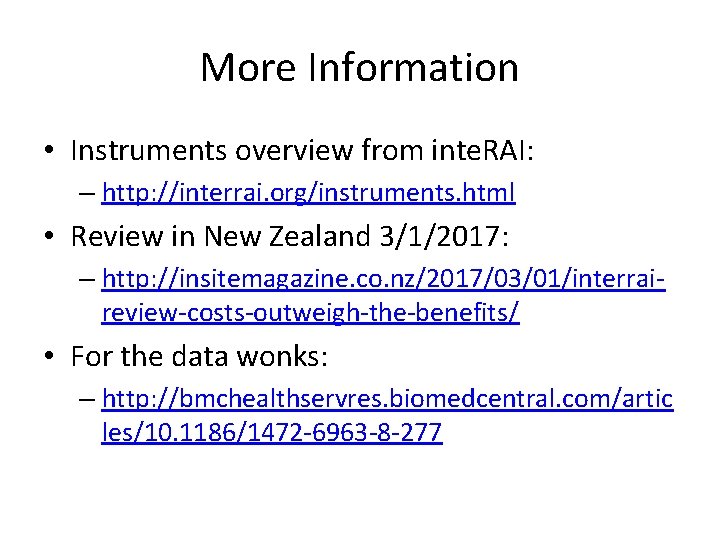 More Information

• Instruments overview from inteRAI:
– http://interrai.org/instruments.html

• Review in New Zealand 3/1/2017:
– http://insitemagazine.co.nz/2017/03/01/interrai-review-costs-outweigh-the-benefits/

• For the data wonks:
– http://bmchealthservres.biomedcentral.com/articles/10.1186/1472-6963-8-277